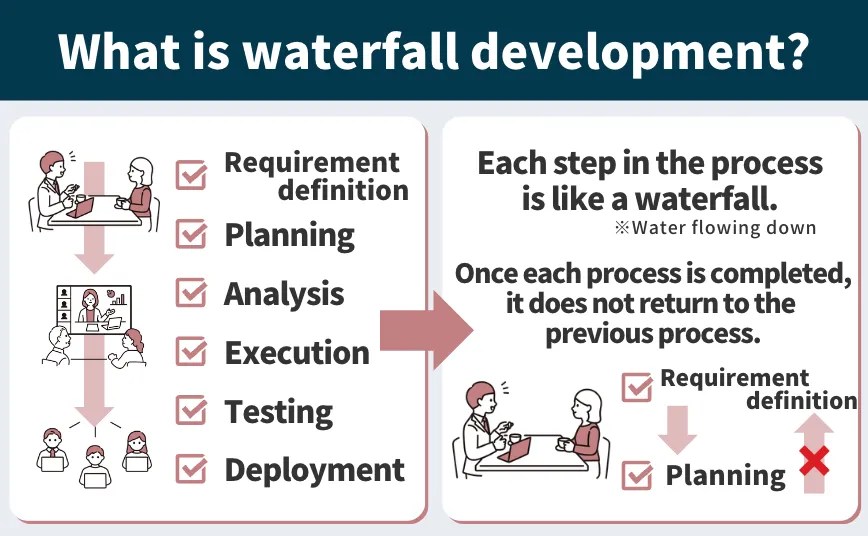 What is waterfall development?

Requirement definition
Planning
Analysis
Execution
Testing
Deployment

Each step in the process is like a waterfall.
※Water flowing down

Once each process is completed, it does not return to the previous process.

Requirement definition
Planning